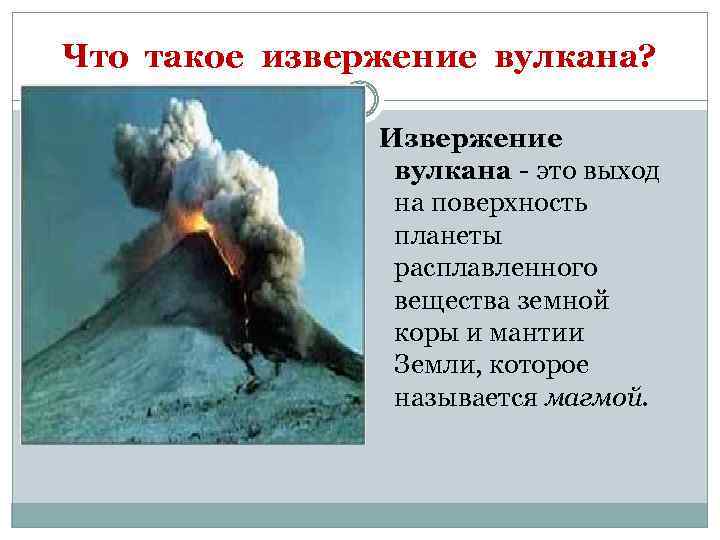 Что такое извержение вулкана?

Извержение вулкана - это выход на поверхность планеты расплавленного вещества земной коры и мантии Земли, которое называется магмой.